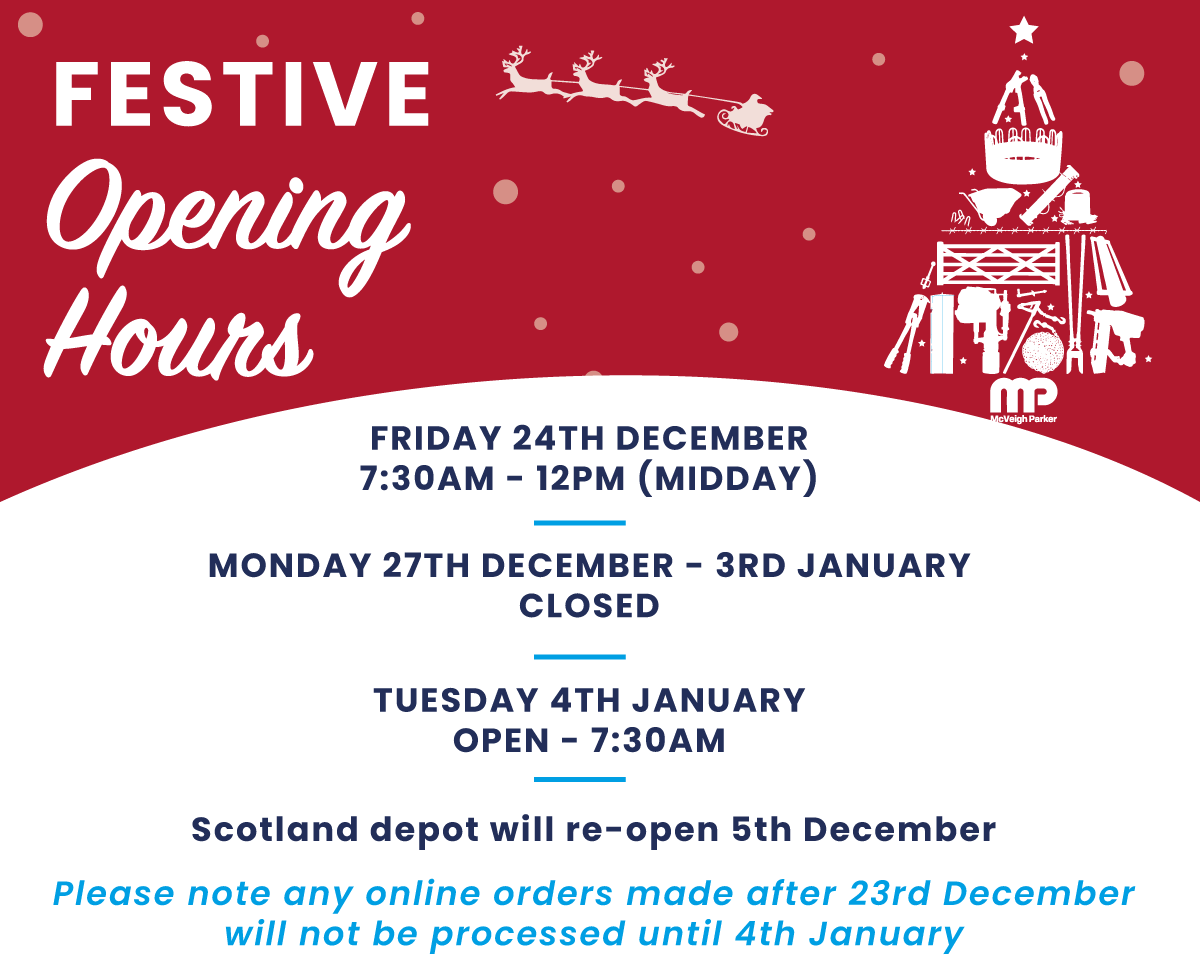 FESTIVE
Opening
Hours

MP
McVeigh Parker

FRIDAY 24TH DECEMBER
7:30AM - 12PM (MIDDAY)

MONDAY 27TH DECEMBER - 3RD JANUARY
CLOSED

TUESDAY 4TH JANUARY
OPEN - 7:30AM

Scotland depot will re-open 5th December

Please note any online orders made after 23rd December will not be processed until 4th January